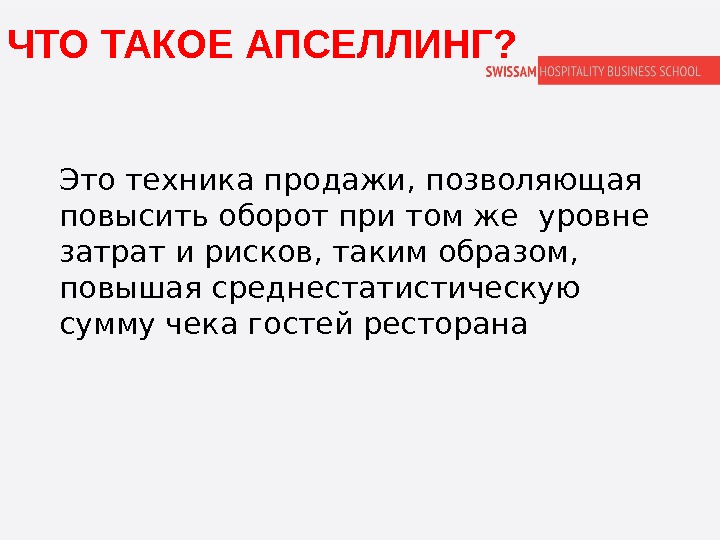 ЧТО ТАКОЕ АПСЕЛЛИНГ?

SWISSAM HOSPITALITY BUSINESS SCHOOL

Это техника продажи, позволяющая повысить оборот при том же уровне затрат и рисков, таким образом, повышая среднестатистическую сумму чека гостей ресторана